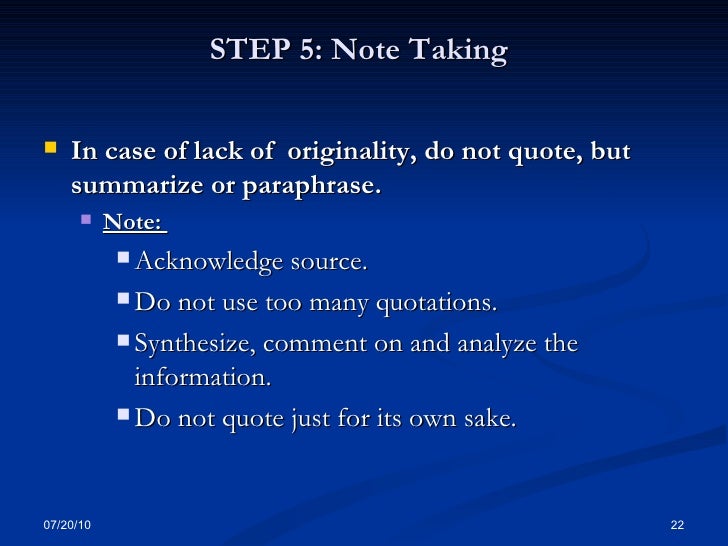 STEP 5: Note Taking

In case of lack of originality, do not quote, but summarize or paraphrase.

Note:

Acknowledge source.

Do not use too many quotations.

Synthesize, comment on and analyze the information.

Do not quote just for its own sake.

07/20/10

22